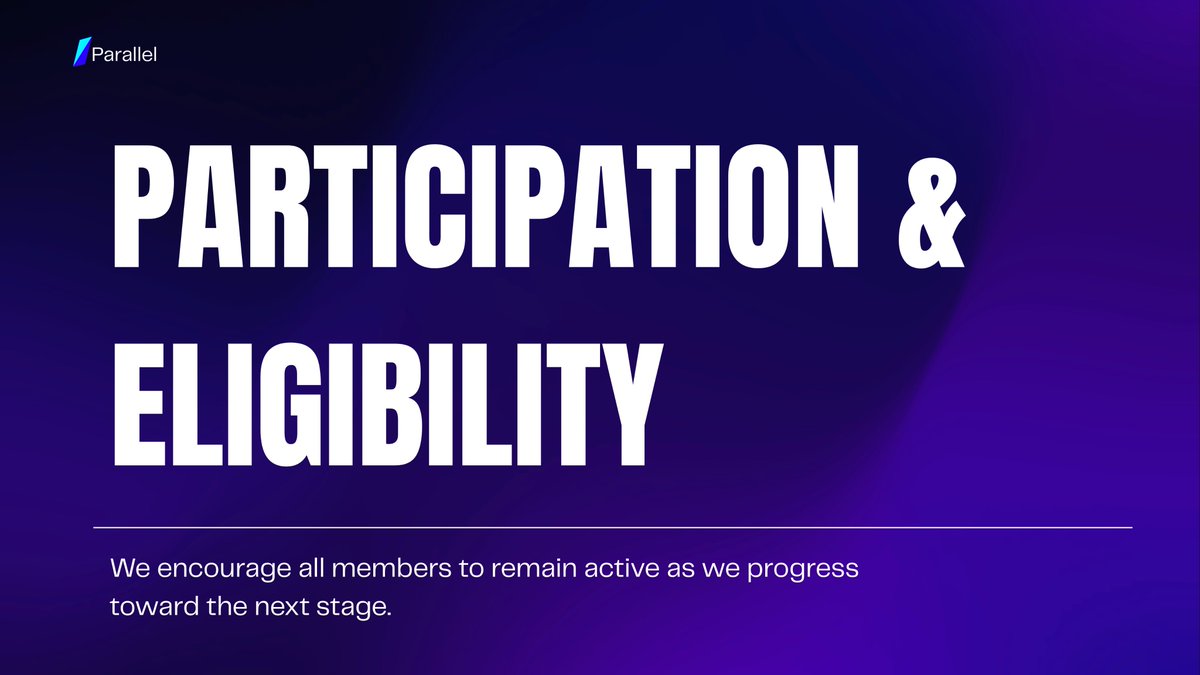 Parallel

PARTICIPATION & ELIGIBILITY

We encourage all members to remain active as we progress toward the next stage.